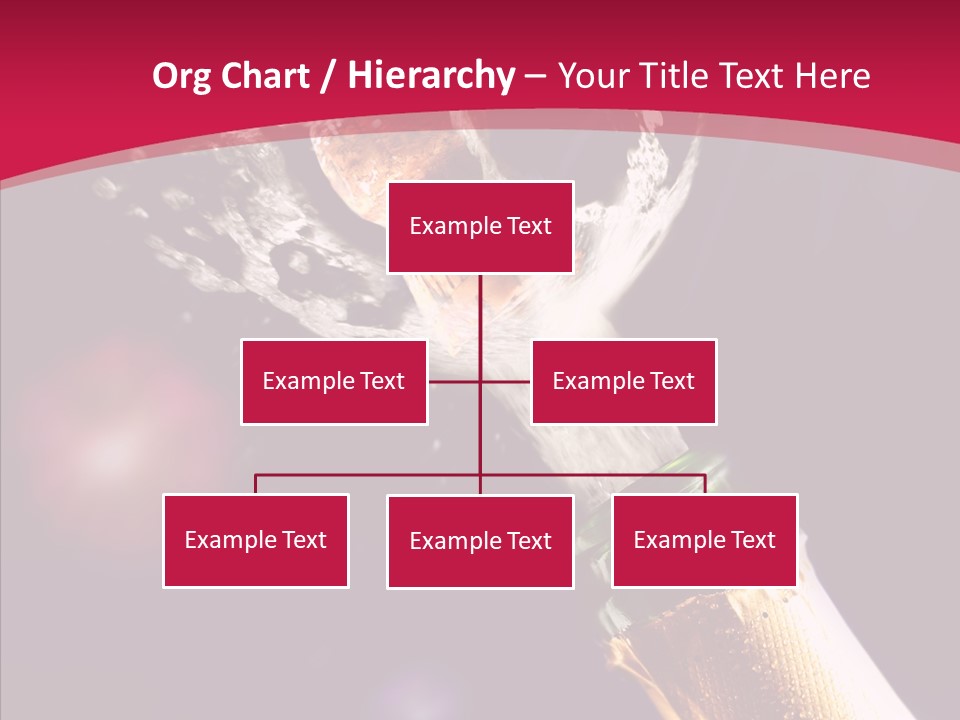 Org Chart / Hierarchy – Your Title Text Here

Example Text

Example Text

Example Text

Example Text

Example Text

Example Text